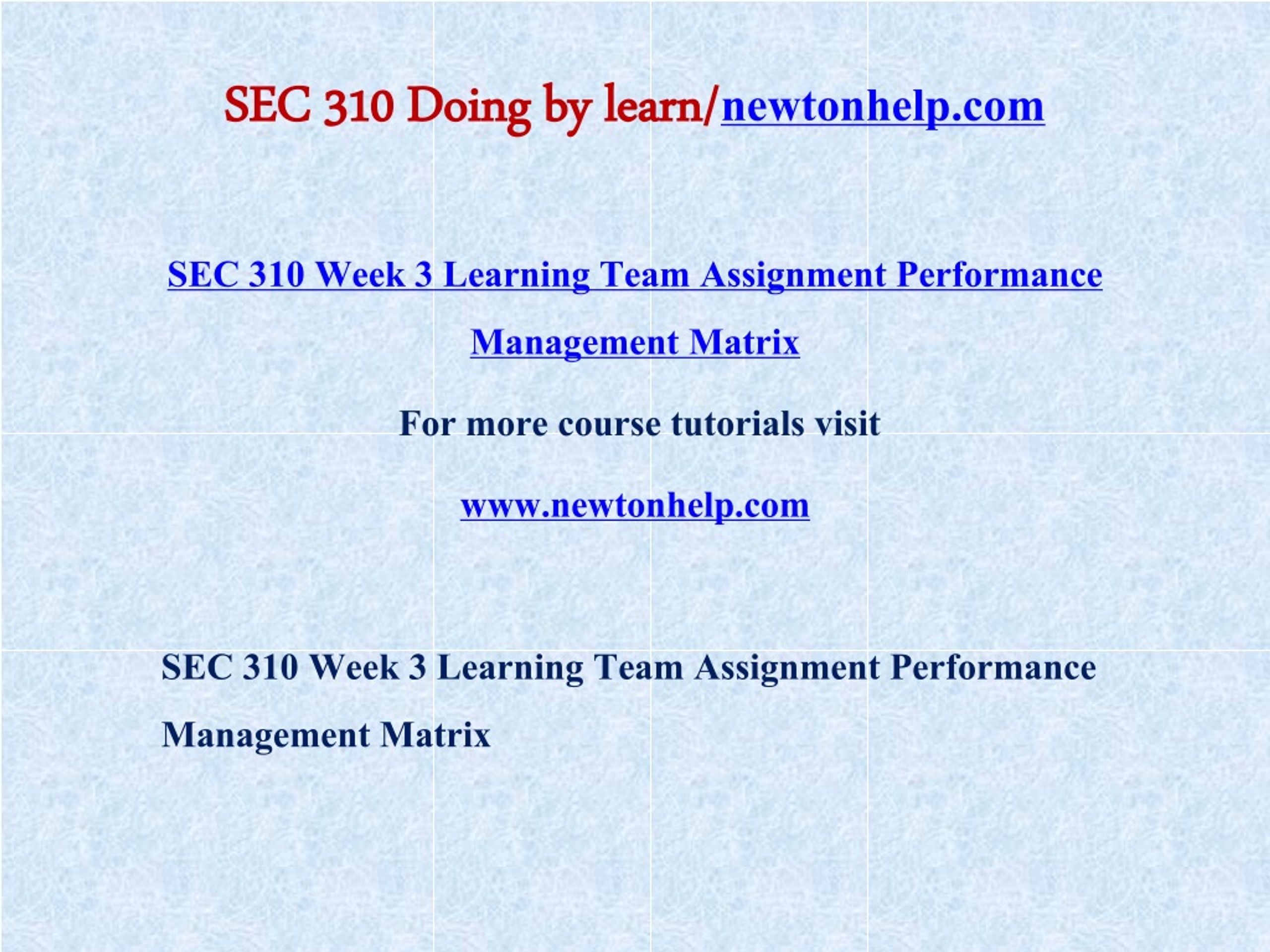 SEC 310 Doing by learn/newtonhelp.com

SEC 310 Week 3 Learning Team Assignment Performance Management Matrix

For more course tutorials visit

www.newtonhelp.com

SEC 310 Week 3 Learning Team Assignment Performance Management Matrix